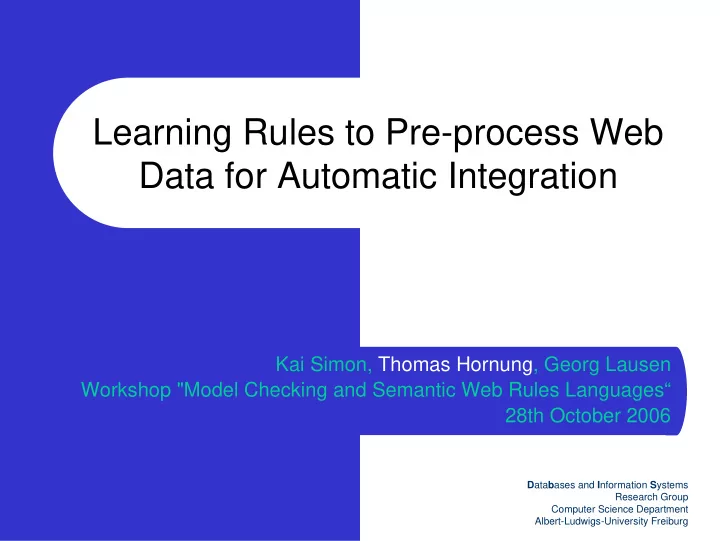 Learning Rules to Pre-process Web Data for Automatic Integration

Kai Simon, Thomas Hornung, Georg Lausen
Workshop "Model Checking and Semantic Web Rules Languages“
28th October 2006

Databases and Information Systems
Research Group
Computer Science Department
Albert-Ludwigs-University Freiburg